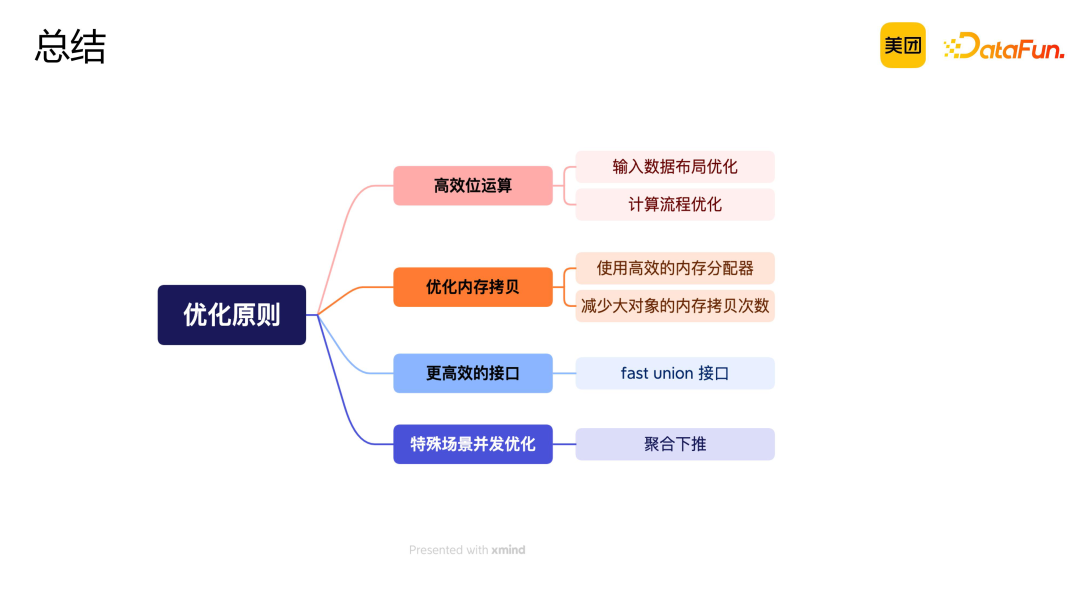 总结

美团 DataFun.

优化原则

高效位运算
输入数据布局优化
计算流程优化

优化内存拷贝
使用高效的内存分配器
减少大对象的内存拷贝次数

更高效的接口
fast union 接口

特殊场景并发优化
聚合下推

Presented with xmind